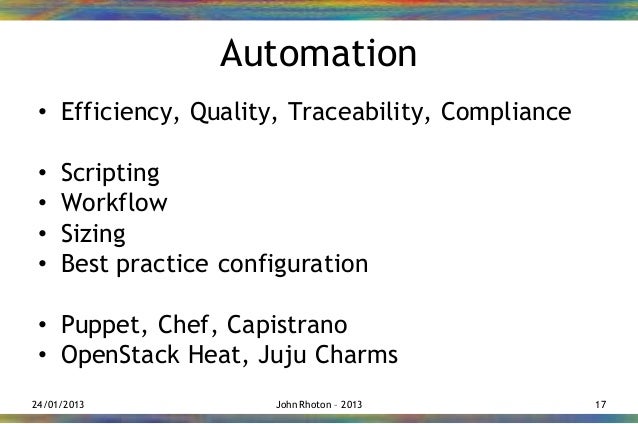 Automation

• Efficiency, Quality, Traceability, Compliance

• Scripting
• Workflow
• Sizing
• Best practice configuration

• Puppet, Chef, Capistrano
• OpenStack Heat, Juju Charms

24/01/2013

John Rhoton - 2013

17